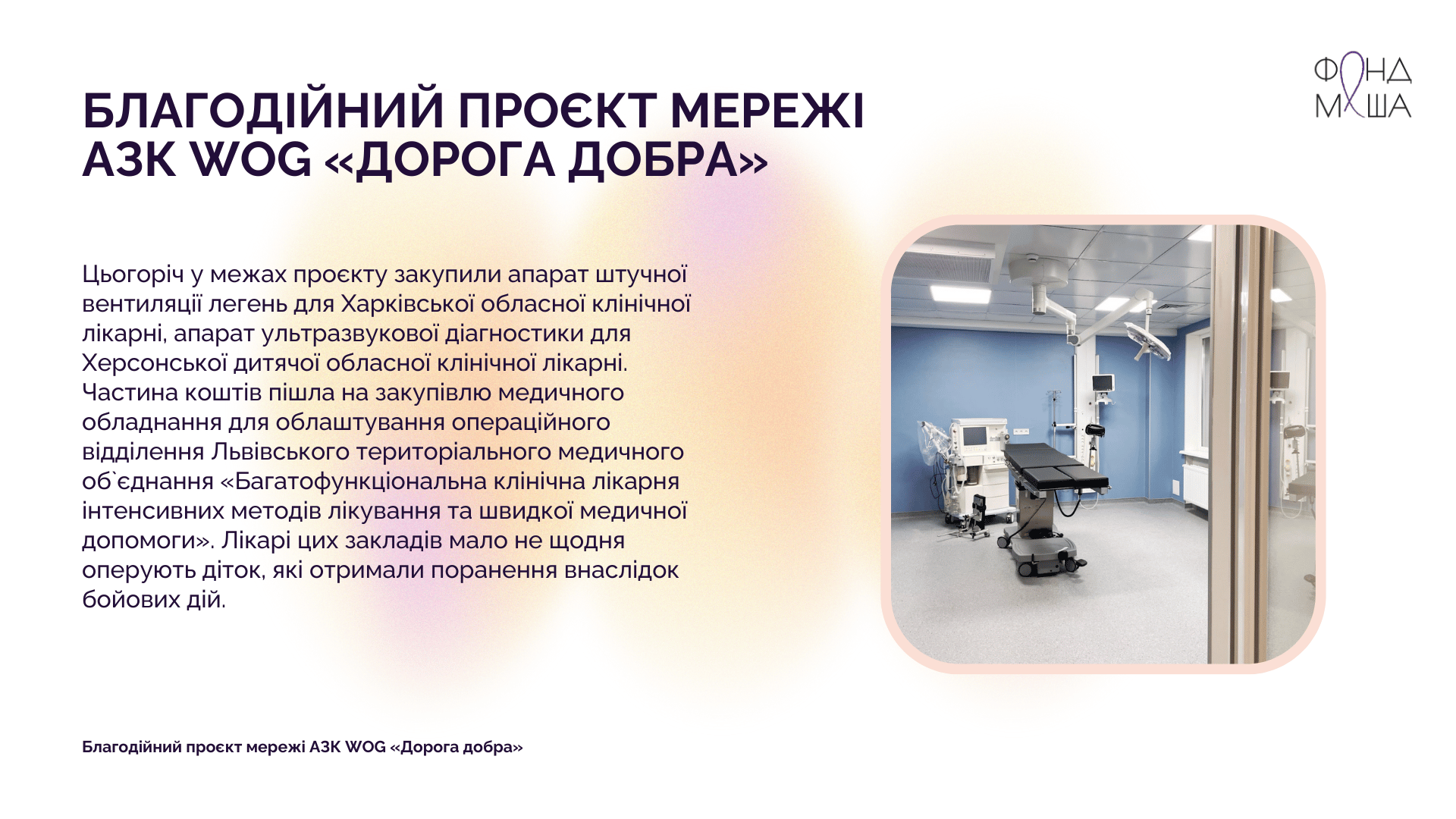 ФОНД МАША

БЛАГОДІЙНИЙ ПРОЄКТ МЕРЕЖІ АЗК WOG «ДОРОГА ДОБРА»

Цьогоріч у межах проєкту закупили апарат штучної вентиляції легень для Харківської обласної клінічної лікарні, апарат ультразвукової діагностики для Херсонської дитячої обласної клінічної лікарні. Частина коштів пішла на закупівлю медичного обладнання для облаштування операційного відділення Львівського територіального медичного об`єднання «Багатофункціональна клінічна лікарня інтенсивних методів лікування та швидкої медичної допомоги». Лікарі цих закладів мало не щодня оперують діток, які отримали поранення внаслідок бойових дій.

Благодійний проєкт мережі АЗК WOG «Дорога добра»